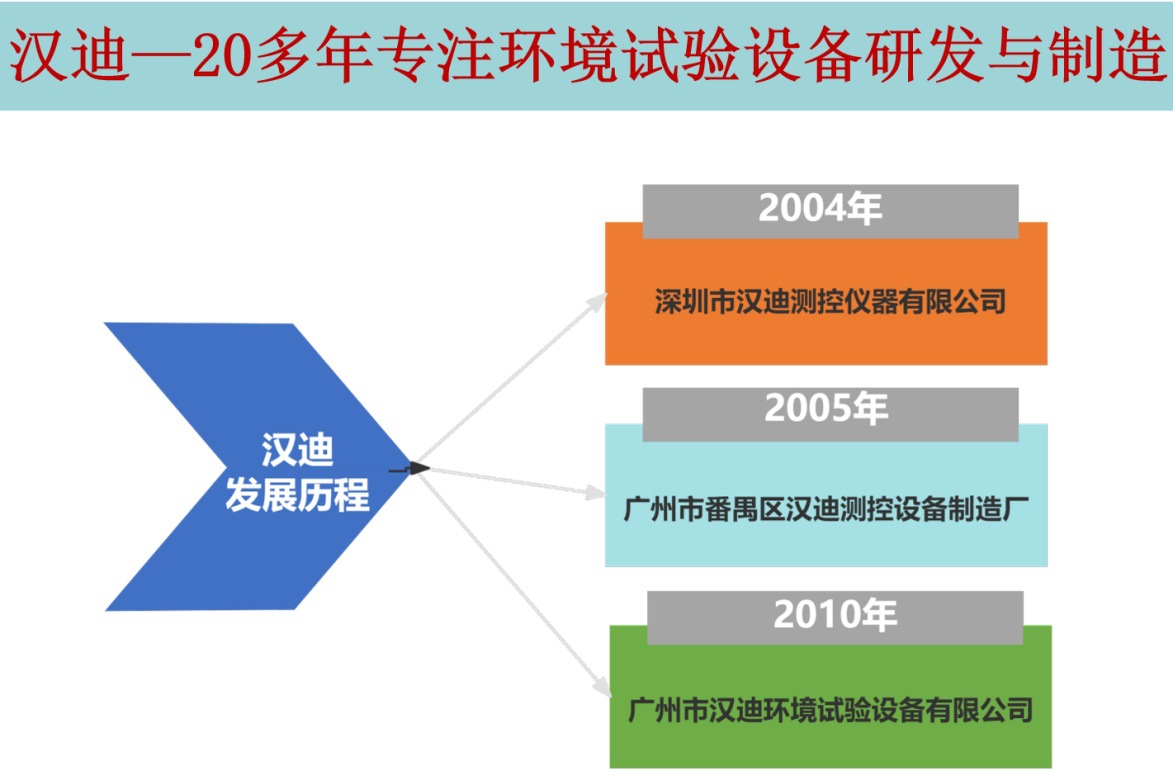 汉迪—20多年专注环境试验设备研发与制造

汉迪
发展历程

2004年
深圳市汉迪测控仪器有限公司

2005年
广州市番禺区汉迪测控设备制造厂

2010年
广州市汉迪环境试验设备有限公司